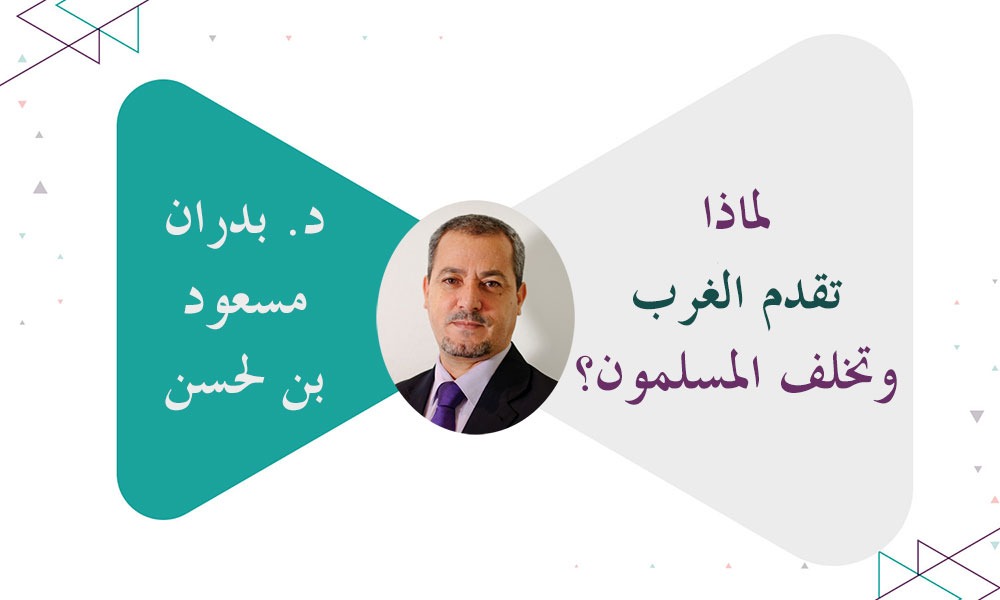 لماذا
تقدم الغرب
وتخلف المسلمون؟

د. بدران
مسعود
بن لحسن